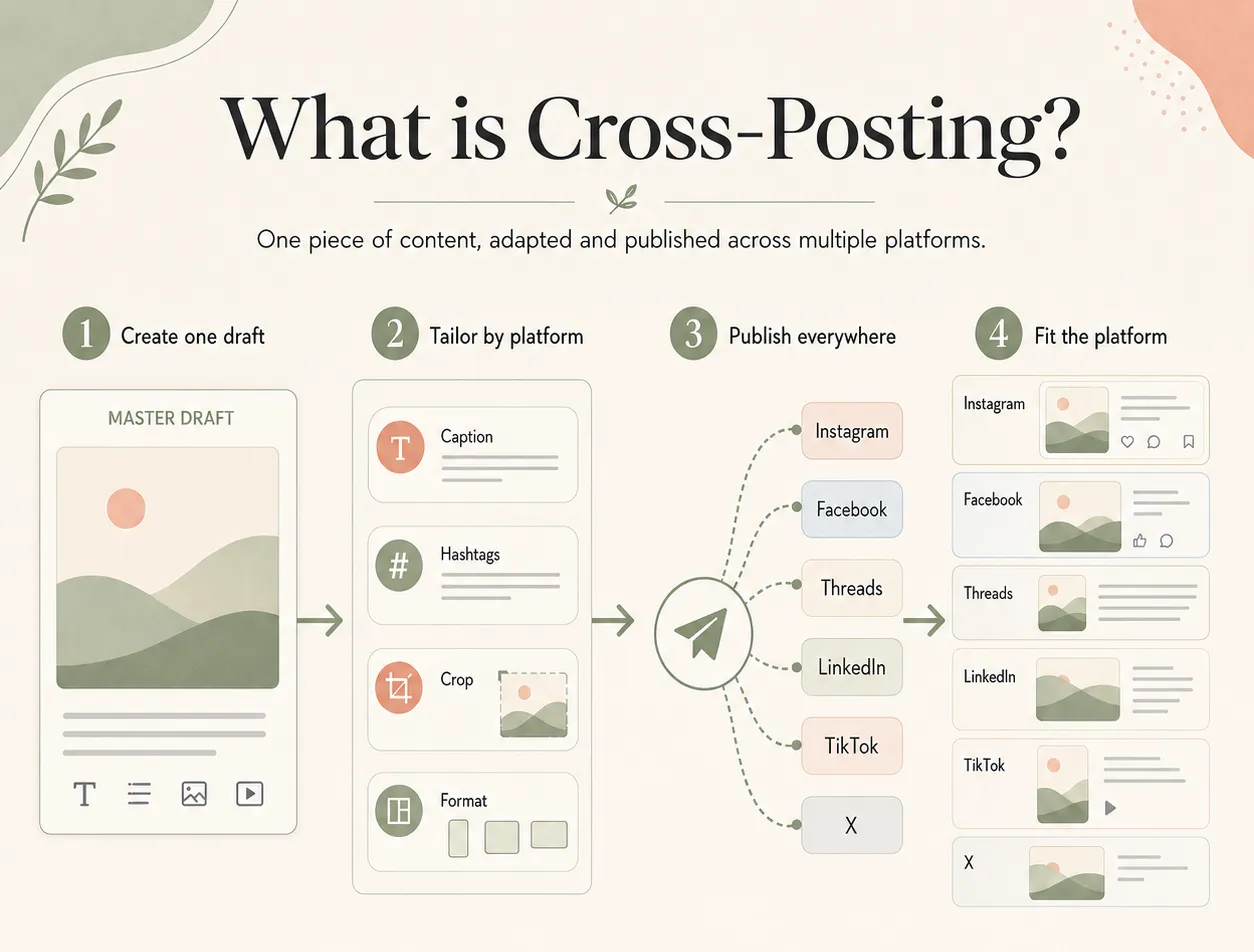 What is Cross-Posting?

One piece of content, adapted and published across multiple platforms.

1 Create one draft

MASTER DRAFT

T

2 Tailor by platform

T Caption

# Hashtags

Crop

Format

3 Publish everywhere

Instagram

Facebook

Threads

LinkedIn

TikTok

X

4 Fit the platform

Instagram

Facebook

Threads

LinkedIn

TikTok

X